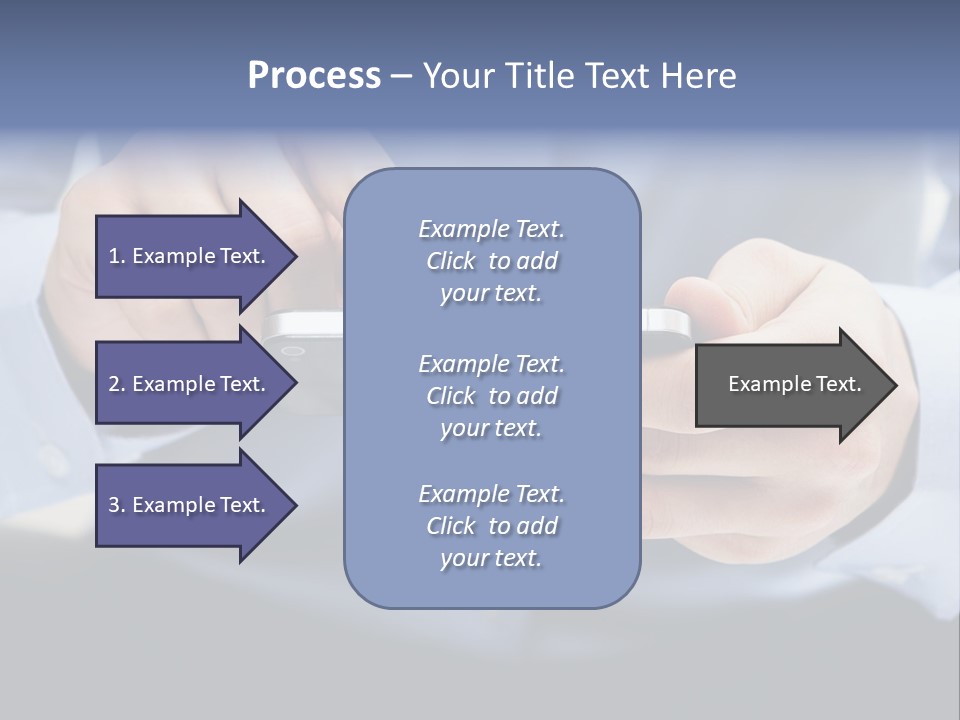 Process – Your Title Text Here

1. Example Text.

2. Example Text.

3. Example Text.

Example Text. Click to add your text.

Example Text. Click to add your text.

Example Text. Click to add your text.

Example Text.